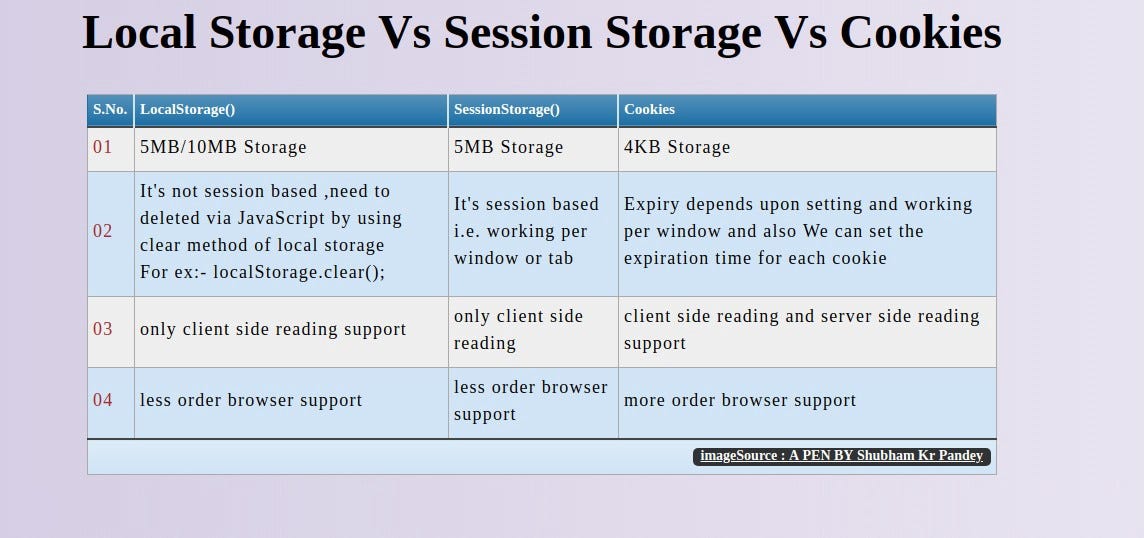 Local Storage Vs Session Storage Vs Cookies

| S.No. | LocalStorage() | SessionStorage() | Cookies |
|---|---|---|---|
| 01 | 5MB/10MB Storage | 5MB Storage | 4KB Storage |
| 02 | It's not session based ,need to deleted via JavaScript by using clear method of local storage For ex:- localStorage.clear(); | It's session based i.e. working per window or tab | Expiry depends upon setting and working per window and also We can set the expiration time for each cookie |
| 03 | only client side reading support | only client side reading | client side reading and server side reading support |
| 04 | less order browser support | less order browser support | more order browser support |

imageSource : A PEN BY Shubham Kr Pandey